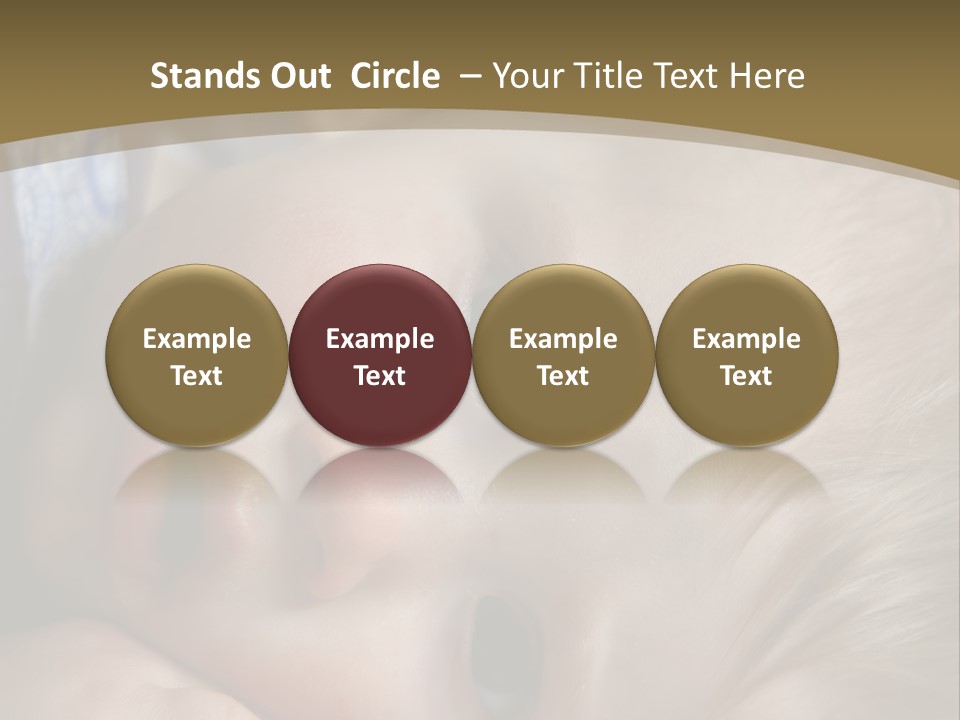 Stands Out Circle – Your Title Text Here

Example Text

Example Text

Example Text

Example Text